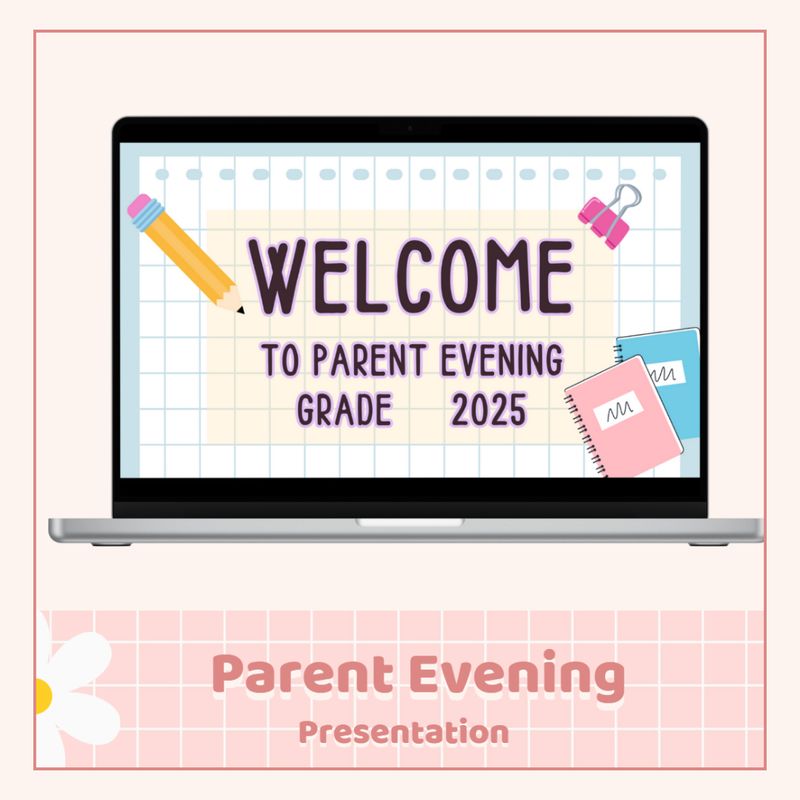 WELCOME
TO PARENT EVENING
GRADE 2025

Parent Evening
Presentation